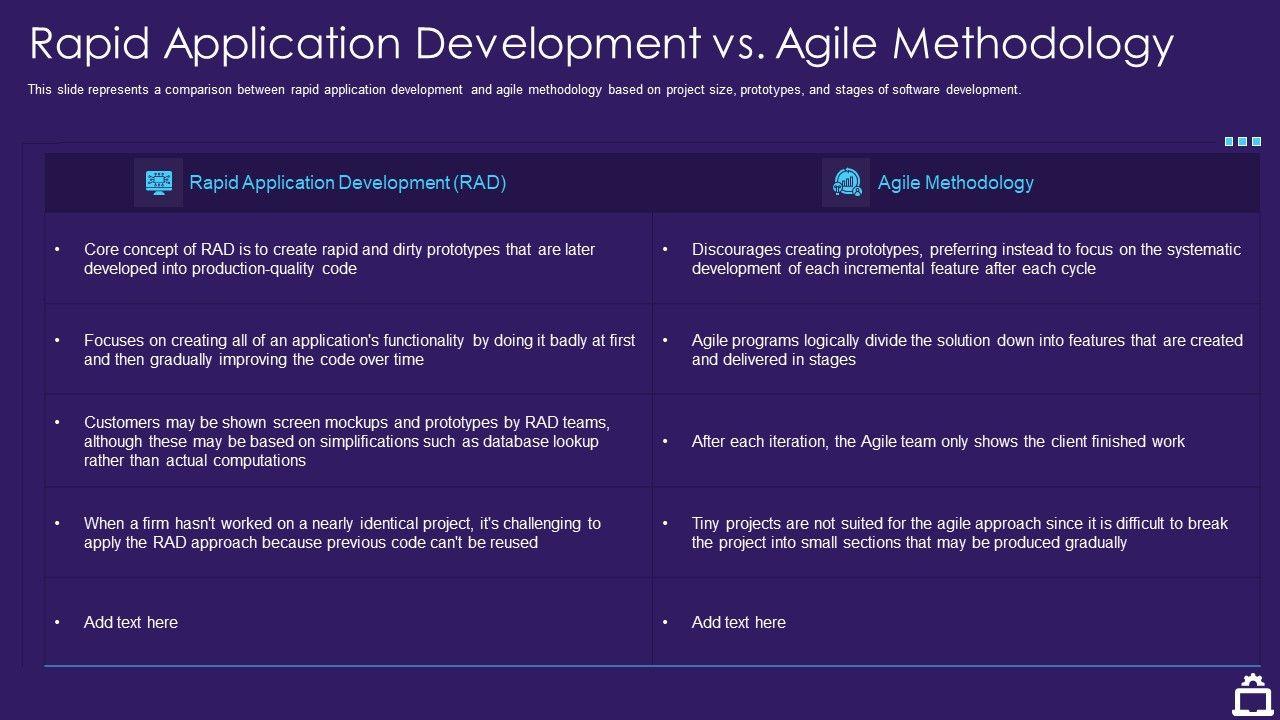 Rapid Application Development vs. Agile Methodology

This slide represents a comparison between rapid application development and agile methodology based on project size, prototypes, and stages of software development.

| Rapid Application Development (RAD) | Agile Methodology |
|---|---|
| • Core concept of RAD is to create rapid and dirty prototypes that are later developed into production-quality code | • Discourages creating prototypes, preferring instead to focus on the systematic development of each incremental feature after each cycle |
| • Focuses on creating all of an application's functionality by doing it badly at first and then gradually improving the code over time | • Agile programs logically divide the solution down into features that are created and delivered in stages |
| • Customers may be shown screen mockups and prototypes by RAD teams, although these may be based on simplifications such as database lookup rather than actual computations | • After each iteration, the Agile team only shows the client finished work |
| • When a firm hasn't worked on a nearly identical project, it's challenging to apply the RAD approach because previous code can't be reused | • Tiny projects are not suited for the agile approach since it is difficult to break the project into small sections that may be produced gradually |
| • Add text here | • Add text here |